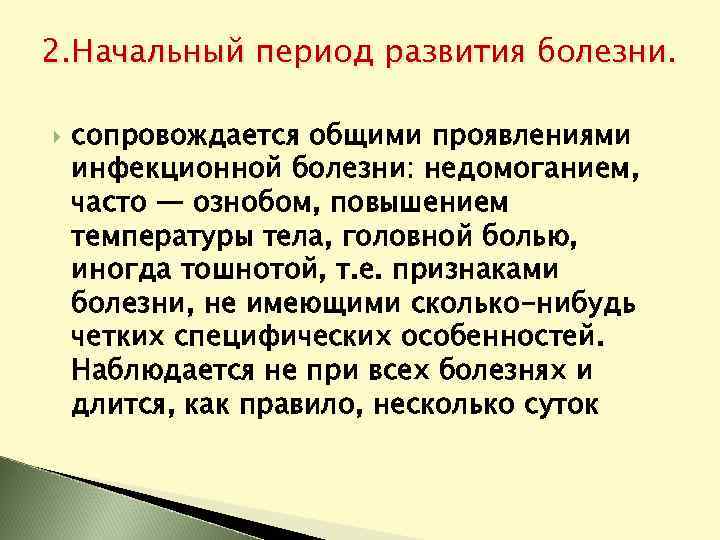 2.Начальный период развития болезни.

сопровождается общими проявлениями инфекционной болезни: недомоганием, часто — ознобом, повышением температуры тела, головной болью, иногда тошнотой, т.е. признаками болезни, не имеющими сколько-нибудь четких специфических особенностей. Наблюдается не при всех болезнях и длится, как правило, несколько суток